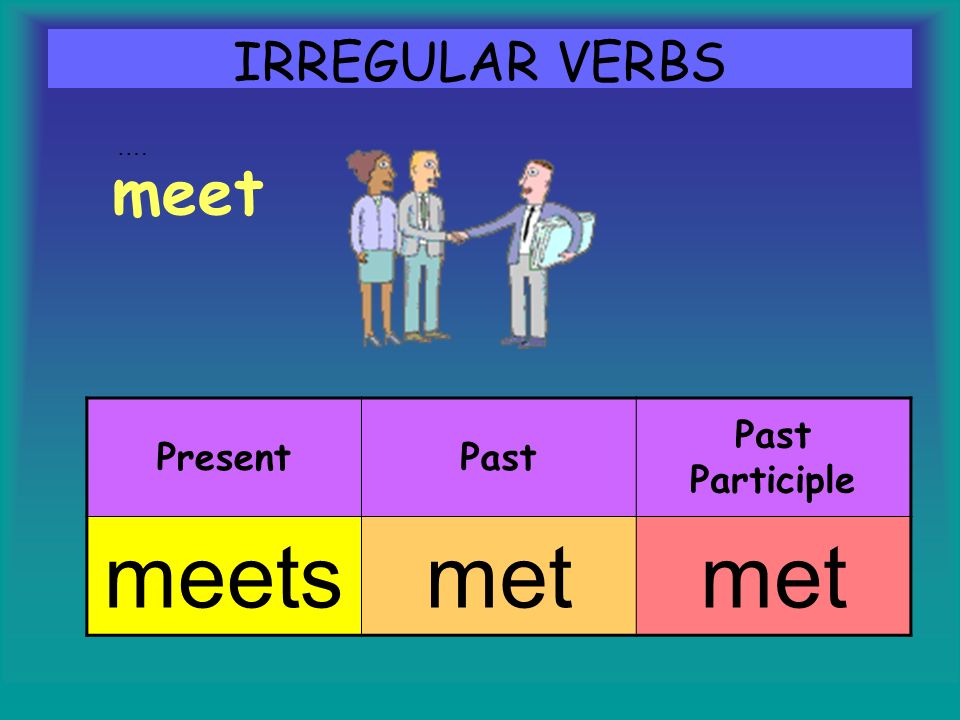 IRREGULAR VERBS

....
meet

| Present | Past | Past Participle |
|---|---|---|
| meets | met | met |